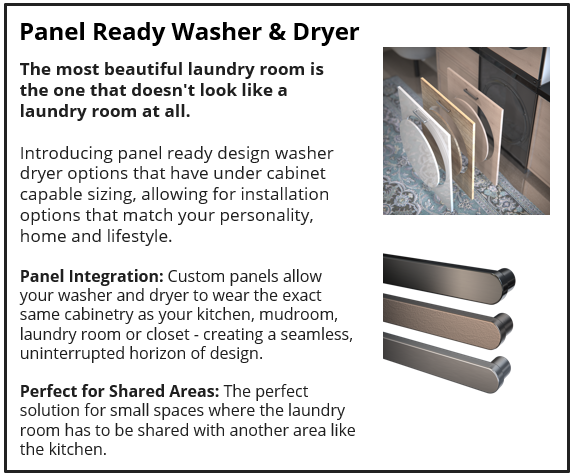 Panel Ready Washer & Dryer

The most beautiful laundry room is the one that doesn't look like a laundry room at all.

Introducing panel ready design washer dryer options that have under cabinet capable sizing, allowing for installation options that match your personality, home and lifestyle.

Panel Integration: Custom panels allow your washer and dryer to wear the exact same cabinetry as your kitchen, mudroom, laundry room or closet - creating a seamless, uninterrupted horizon of design.

Perfect for Shared Areas: The perfect solution for small spaces where the laundry room has to be shared with another area like the kitchen.